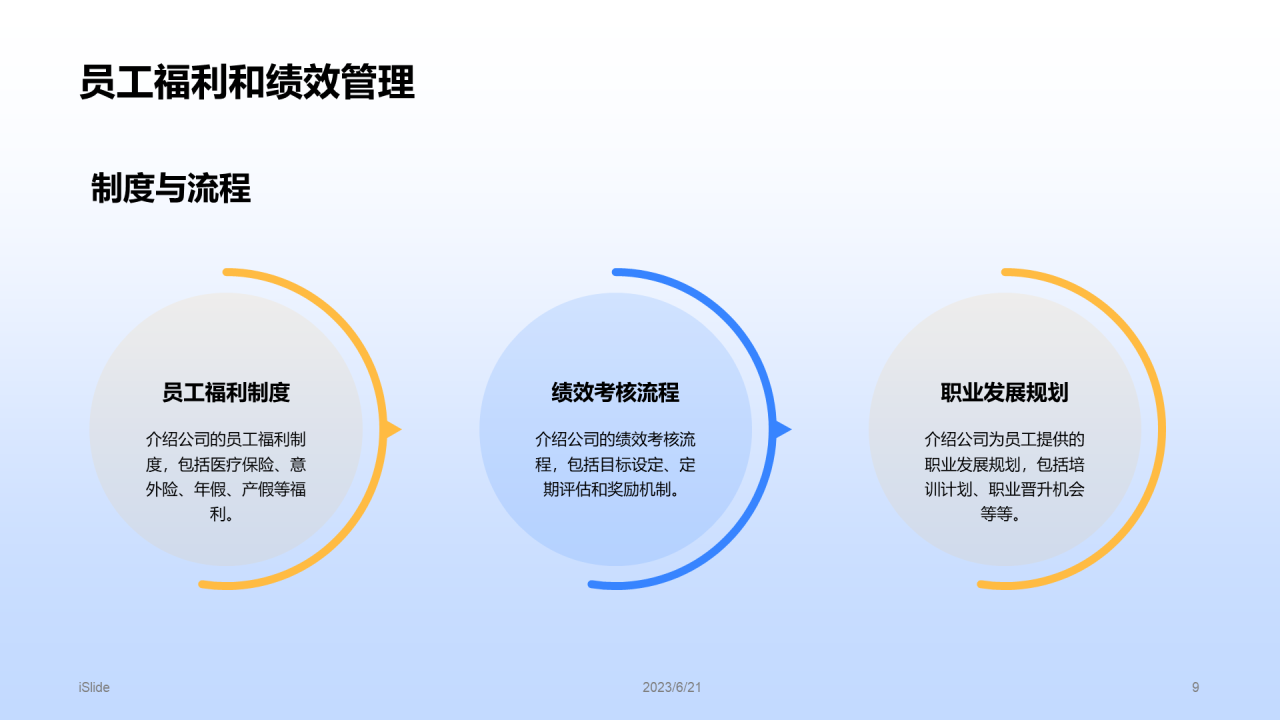 员工福利和绩效管理

制度与流程

员工福利制度

介绍公司的员工福利制度，包括医疗保险、意外险、年假、产假等福利。

绩效考核流程

介绍公司的绩效考核流程，包括目标设定、定期评估和奖励机制。

职业发展规划

介绍公司为员工提供的职业发展规划，包括培训计划、职业晋升机会等等。

iSlide

2023/6/21

9